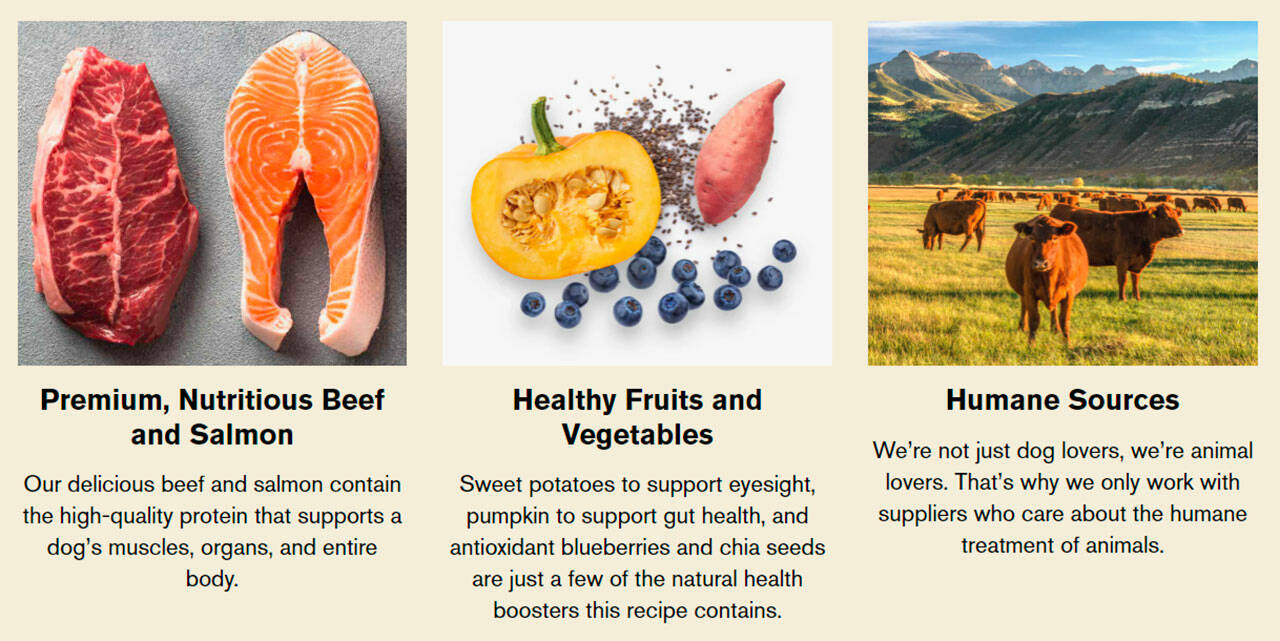 Premium, Nutritious Beef and Salmon

Our delicious beef and salmon contain the high-quality protein that supports a dog's muscles, organs, and entire body.

Healthy Fruits and Vegetables

Sweet potatoes to support eyesight, pumpkin to support gut health, and antioxidant blueberries and chia seeds are just a few of the natural health boosters this recipe contains.

Humane Sources

We're not just dog lovers, we're animal lovers. That's why we only work with suppliers who care about the humane treatment of animals.